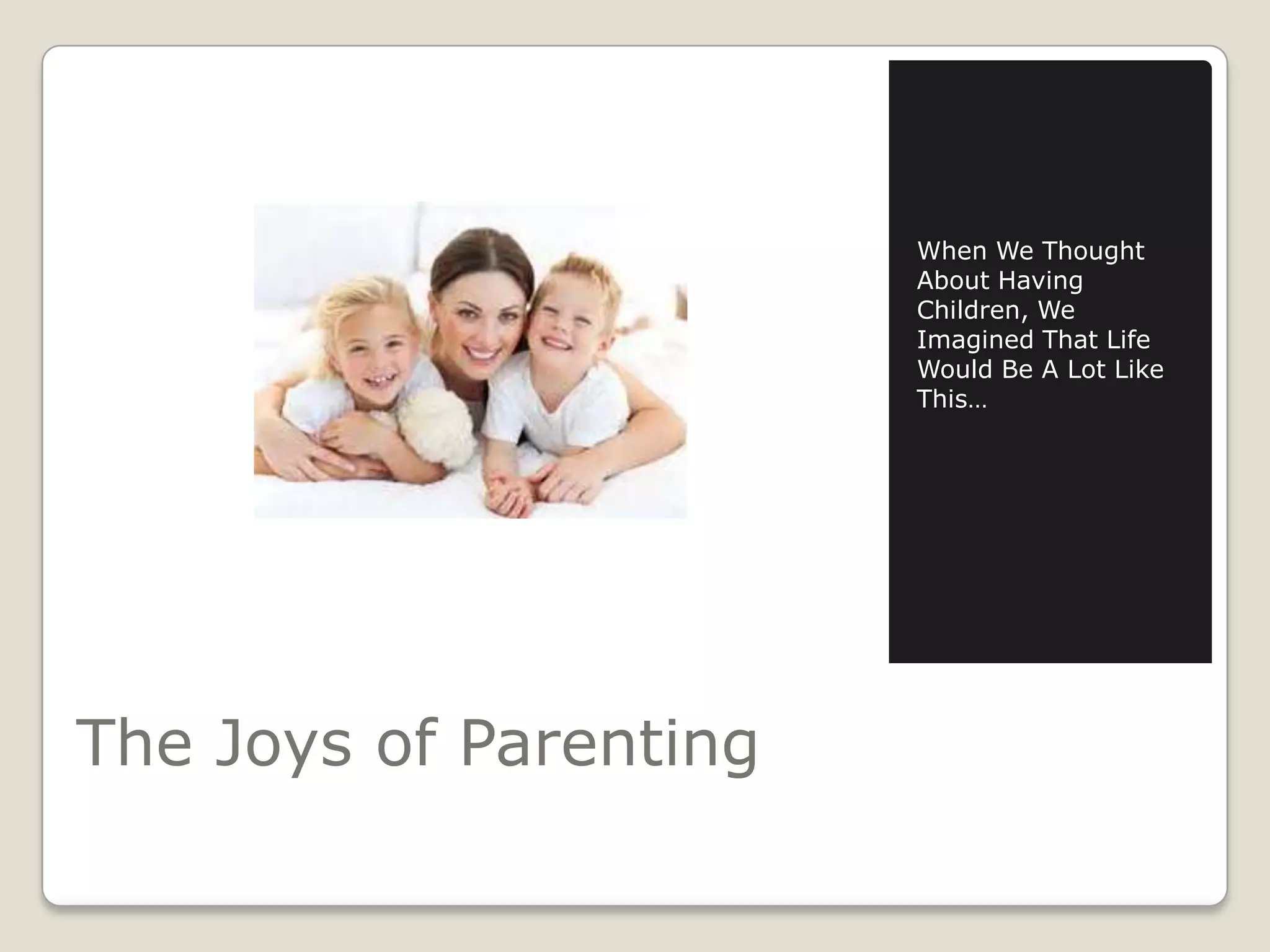 When We Thought About Having Children, We Imagined That Life Would Be A Lot Like This…

The Joys of Parenting